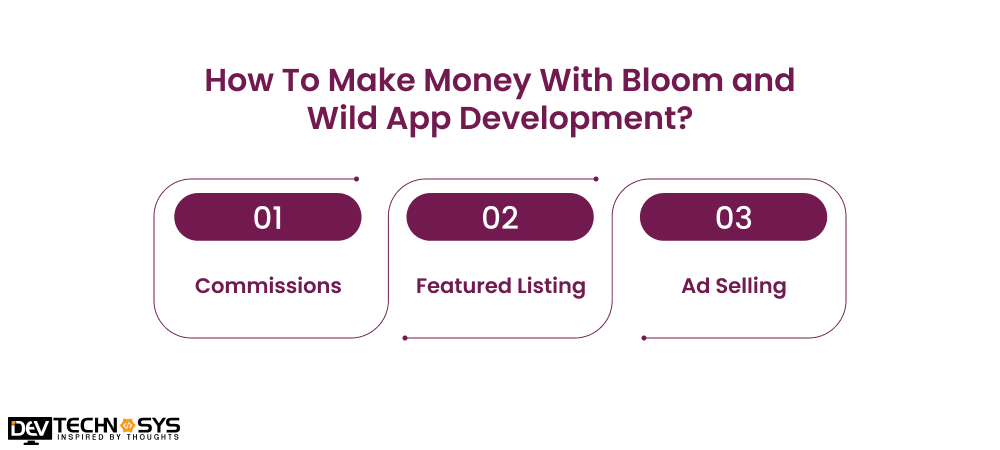 How To Make Money With Bloom and Wild App Development?

01

Commissions

02

Featured Listing

03

Ad Selling

DEV TECHNOSYS
INSPIRED BY THOUGHTS